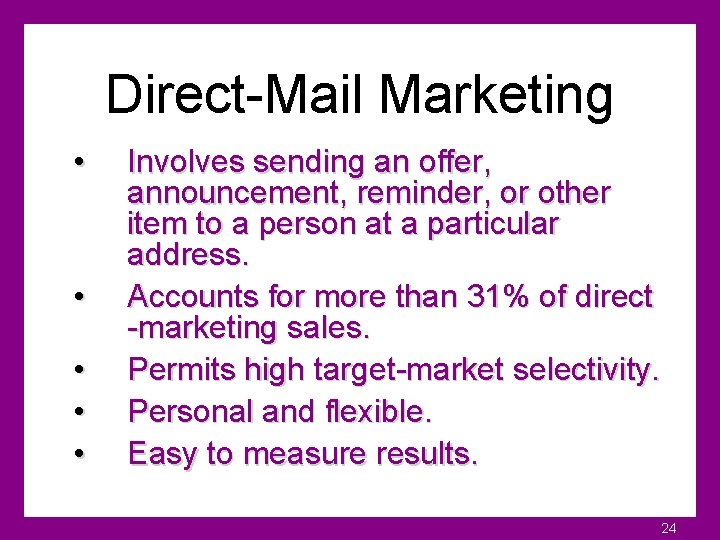 Direct-Mail Marketing

• Involves sending an offer, announcement, reminder, or other item to a person at a particular address.
• Accounts for more than 31% of direct -marketing sales.
• Permits high target-market selectivity.
• Personal and flexible.
• Easy to measure results.

24